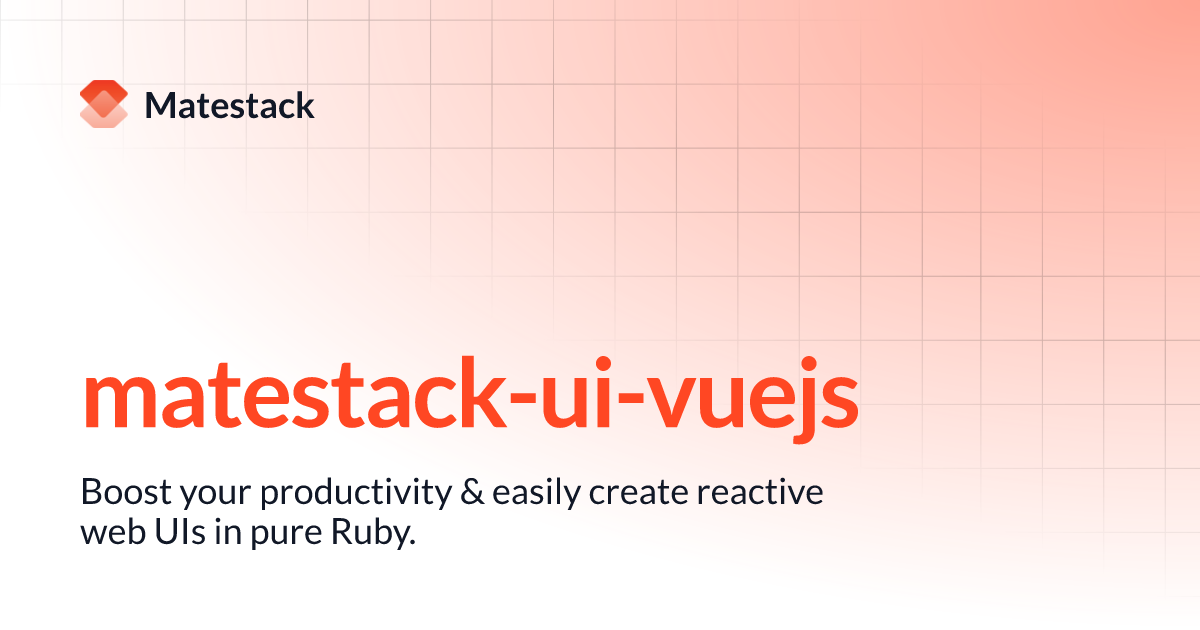 Matestack

matestack-ui-vuejs

Boost your productivity & easily create reactive web UIs in pure Ruby.